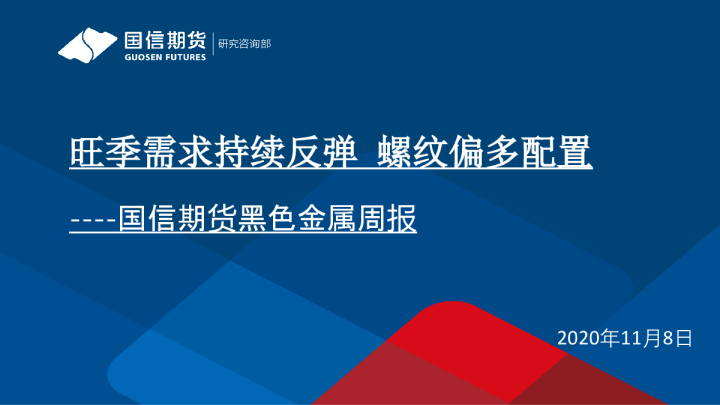 国信期货
GUOSEN FUTURES
研究咨询部

旺季需求持续反弹 螺纹偏多配置

----国信期货黑色金属周报

2020年11月8日